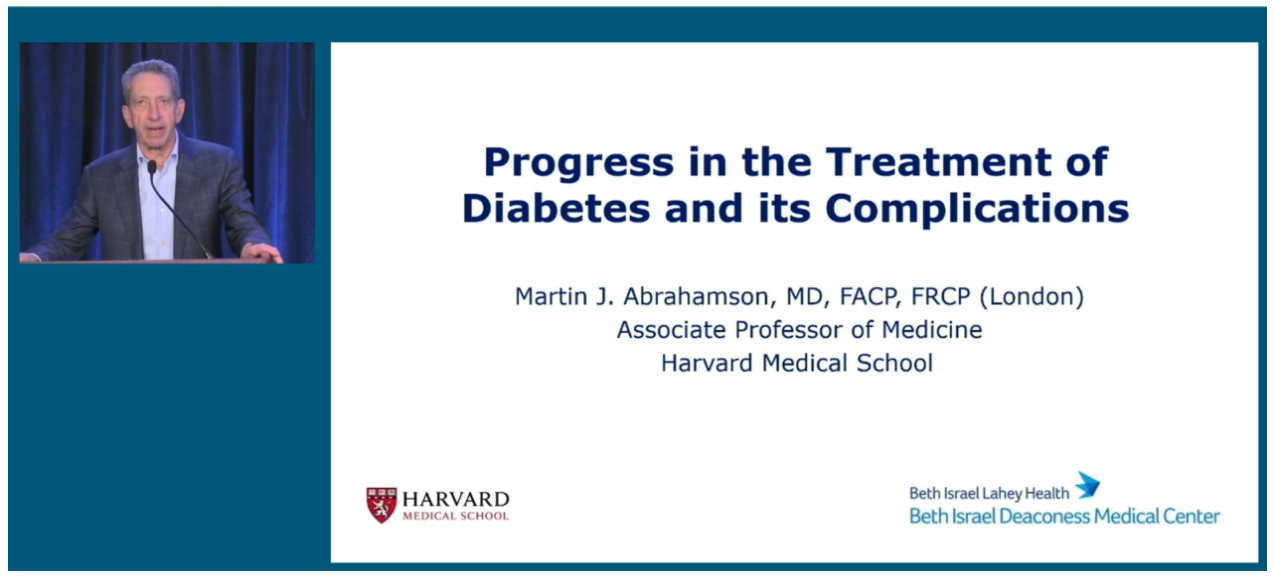 Progress in the Treatment of Diabetes and its Complications

Martin J. Abrahamson, MD, FACP, FRCP (London)
Associate Professor of Medicine
Harvard Medical School

HARVARD
MEDICAL SCHOOL

Beth Israel Lahey Health
Beth Israel Deaconess Medical Center